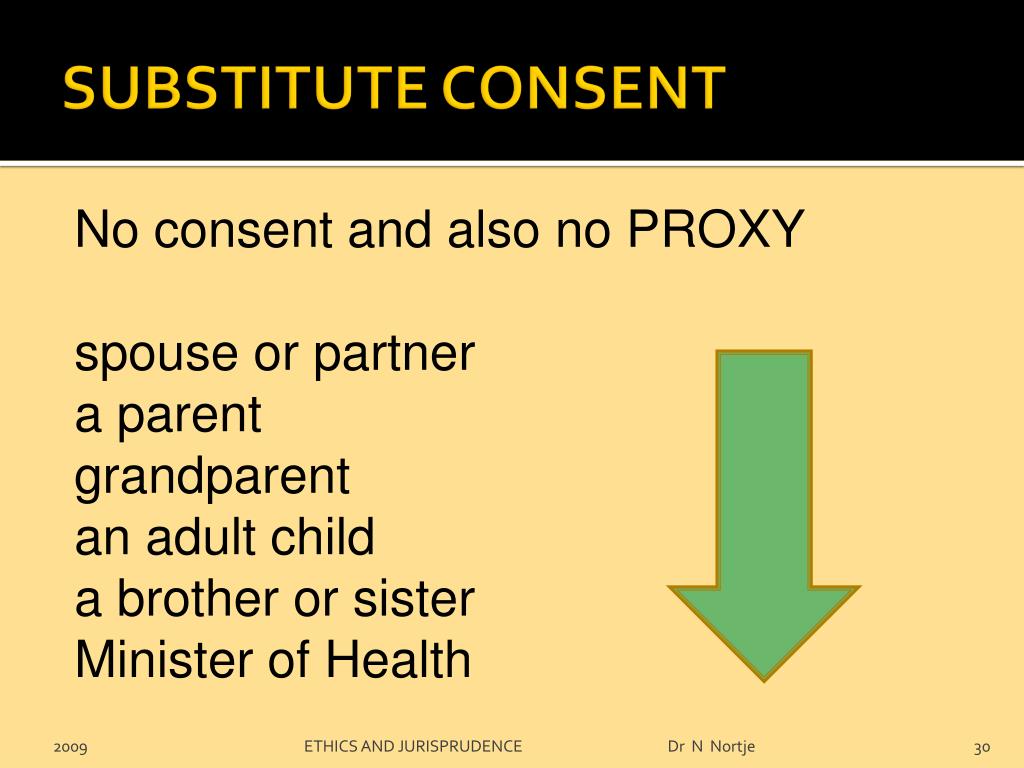 SUBSTITUTE CONSENT

No consent and also no PROXY

spouse or partner
a parent
grandparent
an adult child
a brother or sister
Minister of Health

2009 ETHICS AND JURISPRUDENCE Dr N Nortje 30